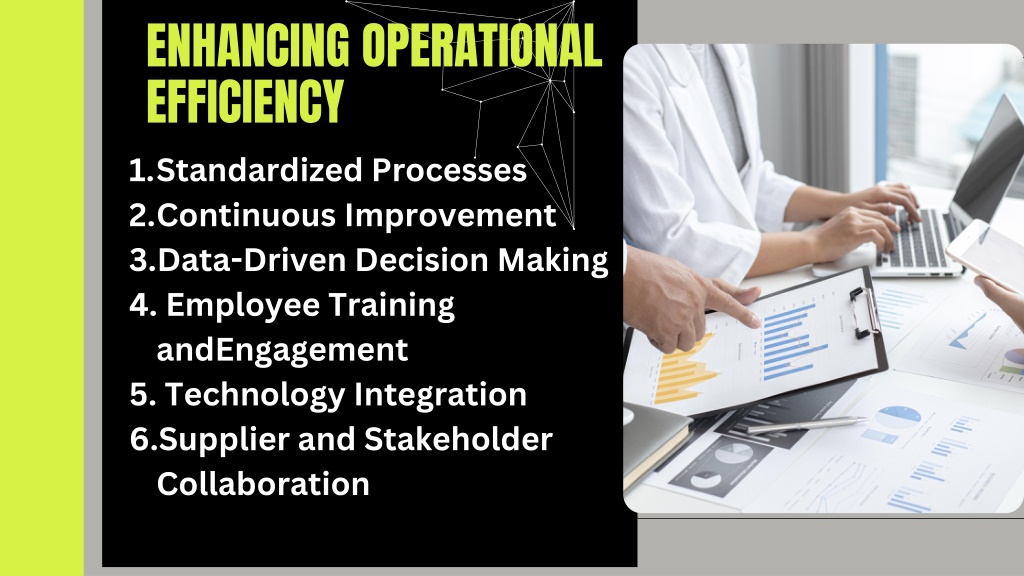 ENHANCING OPERATIONAL EFFICIENCY

1.Standardized Processes
2.Continuous Improvement
3.Data-Driven Decision Making
4. Employee Training andEngagement
5. Technology Integration
6.Supplier and Stakeholder Collaboration